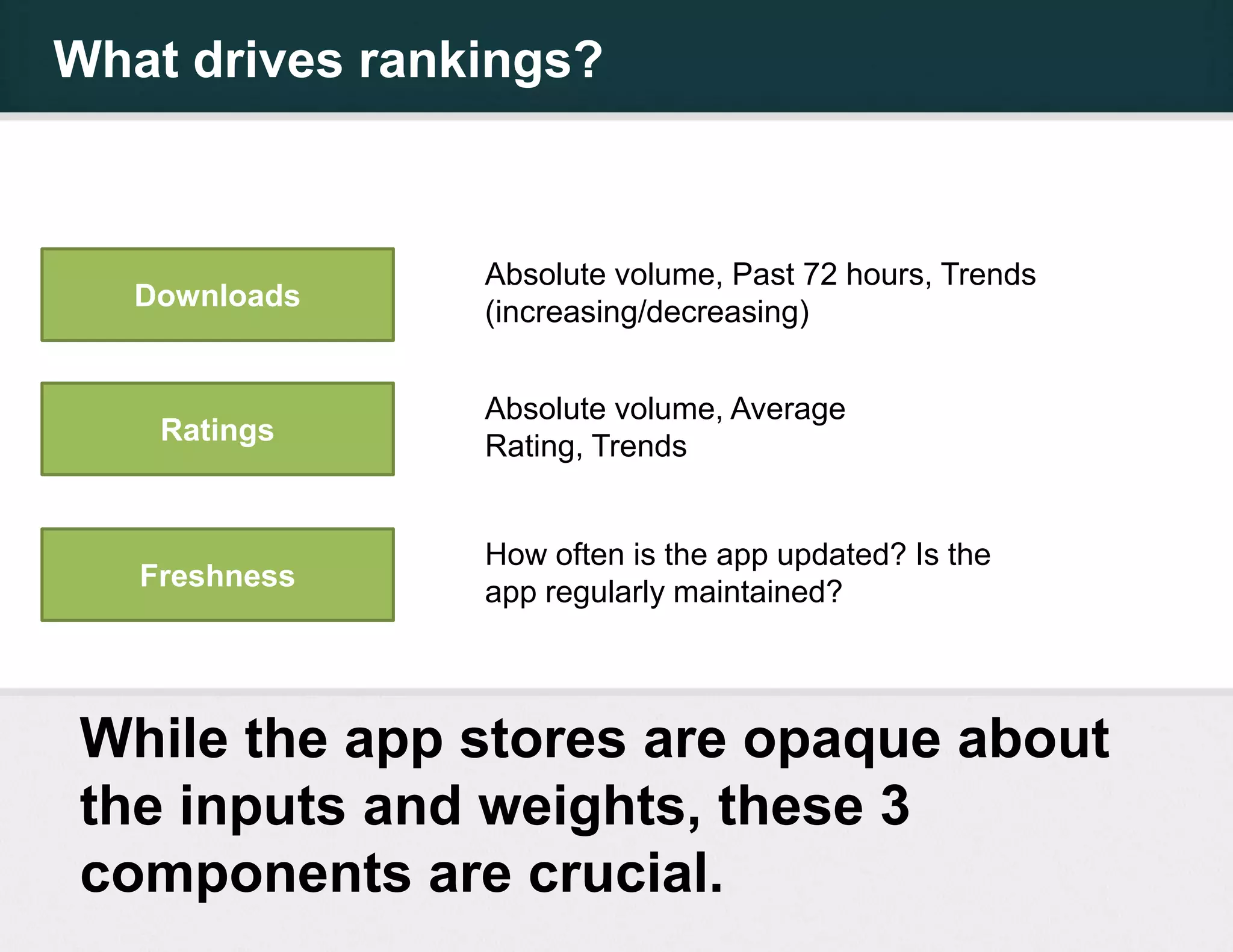 What drives rankings?

Downloads

Absolute volume, Past 72 hours, Trends (increasing/decreasing)

Ratings

Absolute volume, Average Rating, Trends

Freshness

How often is the app updated? Is the app regularly maintained?

While the app stores are opaque about the inputs and weights, these 3 components are crucial.